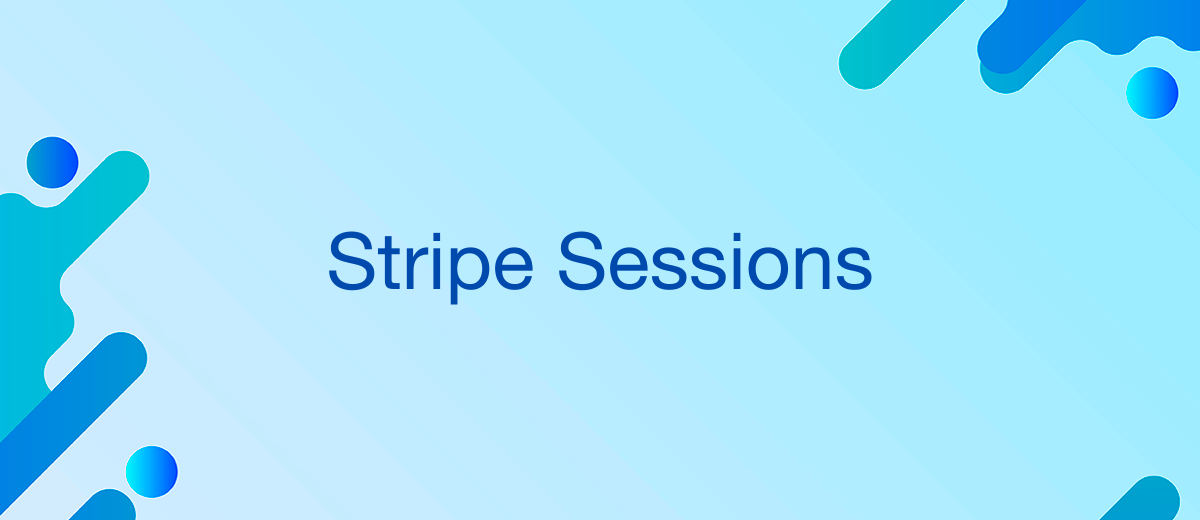 Stripe Sessions